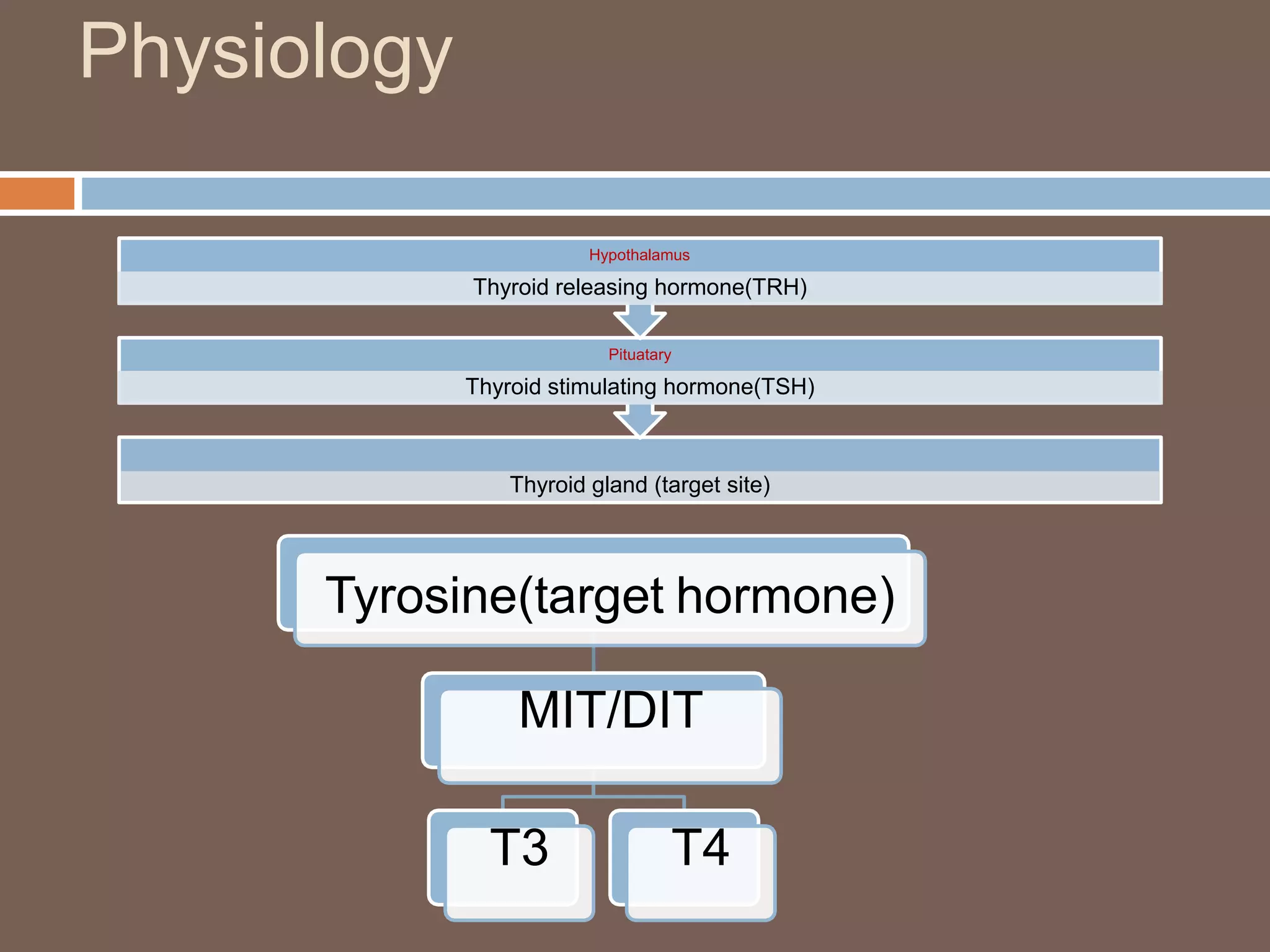 Physiology

Hypothalamus

Thyroid releasing hormone(TRH)

Pituatary

Thyroid stimulating hormone(TSH)

Thyroid gland (target site)

Tyrosine(target hormone)

MIT/DIT

T3

T4